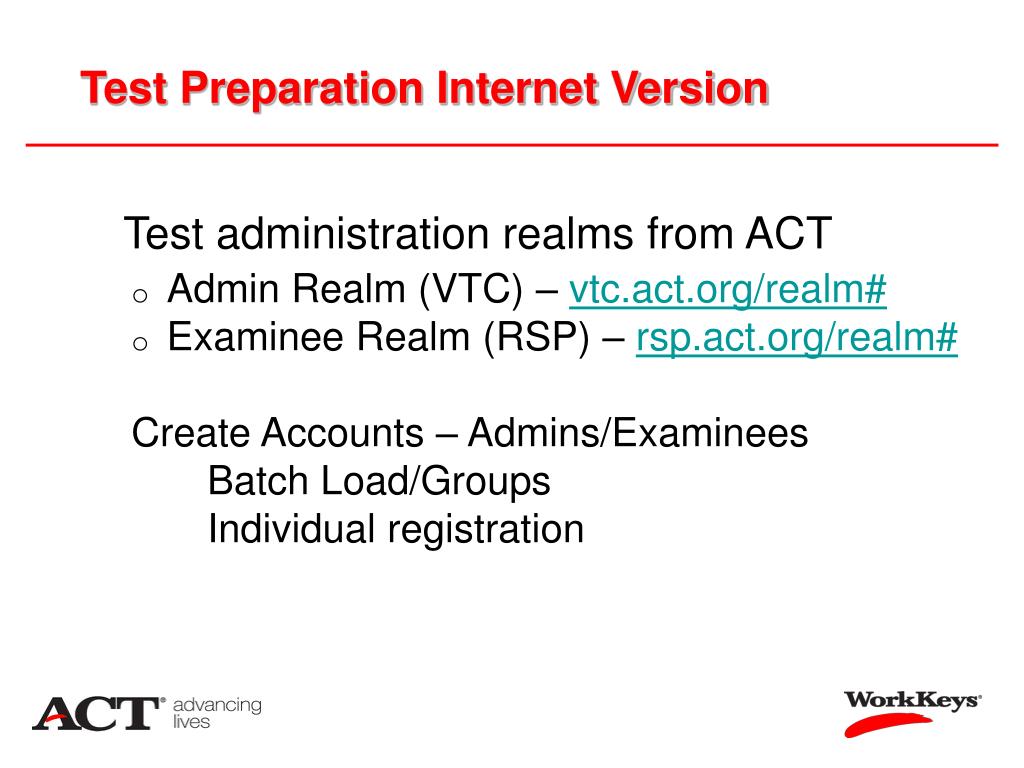 Test Preparation Internet Version

Test administration realms from ACT
o Admin Realm (VTC) – vtc.act.org/realm#
o Examinee Realm (RSP) – rsp.act.org/realm#

Create Accounts – Admins/Examinees
Batch Load/Groups
Individual registration

ACT® advancing lives

WorkKeys®